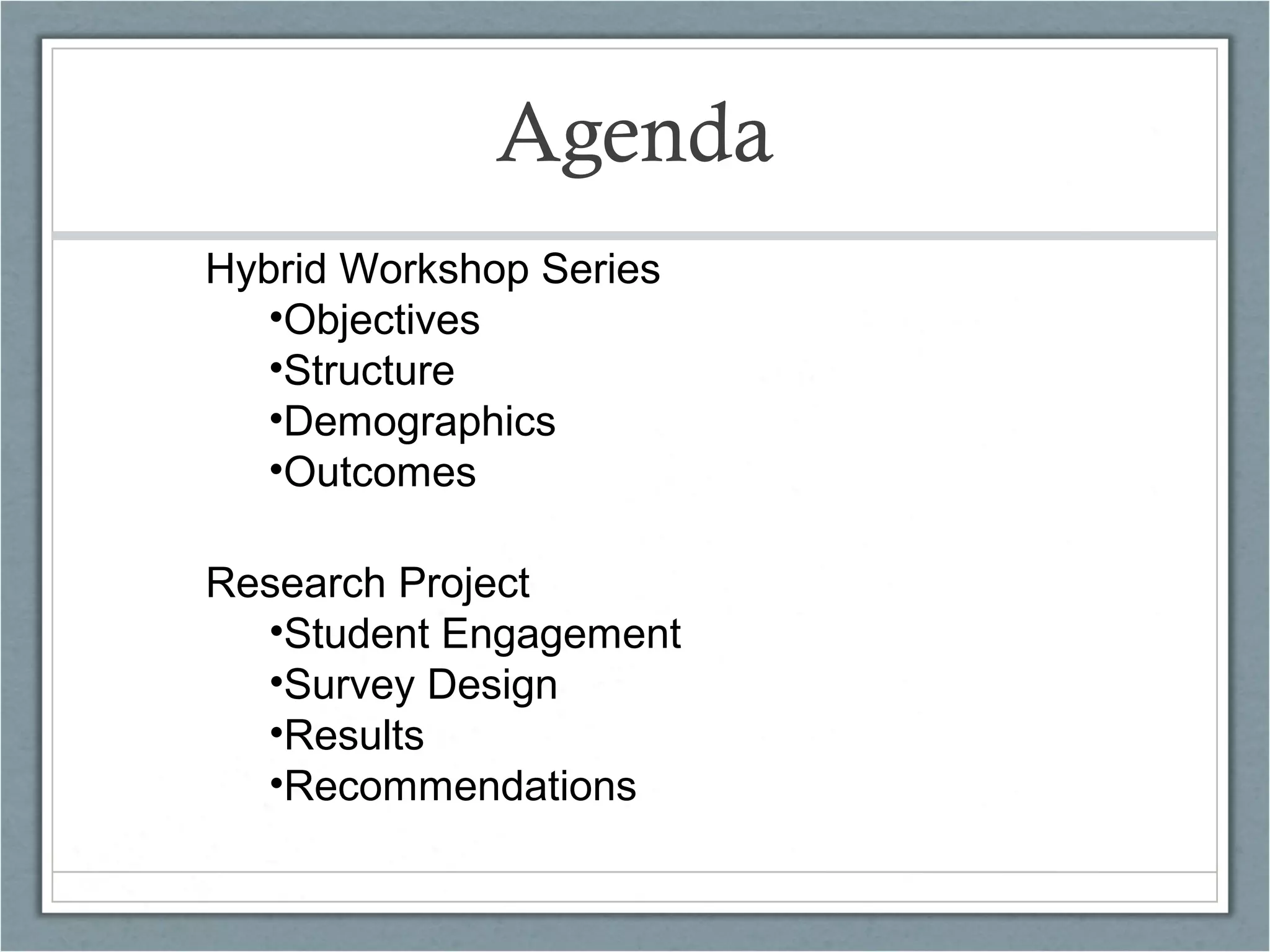 Agenda

Hybrid Workshop Series
•Objectives
•Structure
•Demographics
•Outcomes

Research Project
•Student Engagement
•Survey Design
•Results
•Recommendations